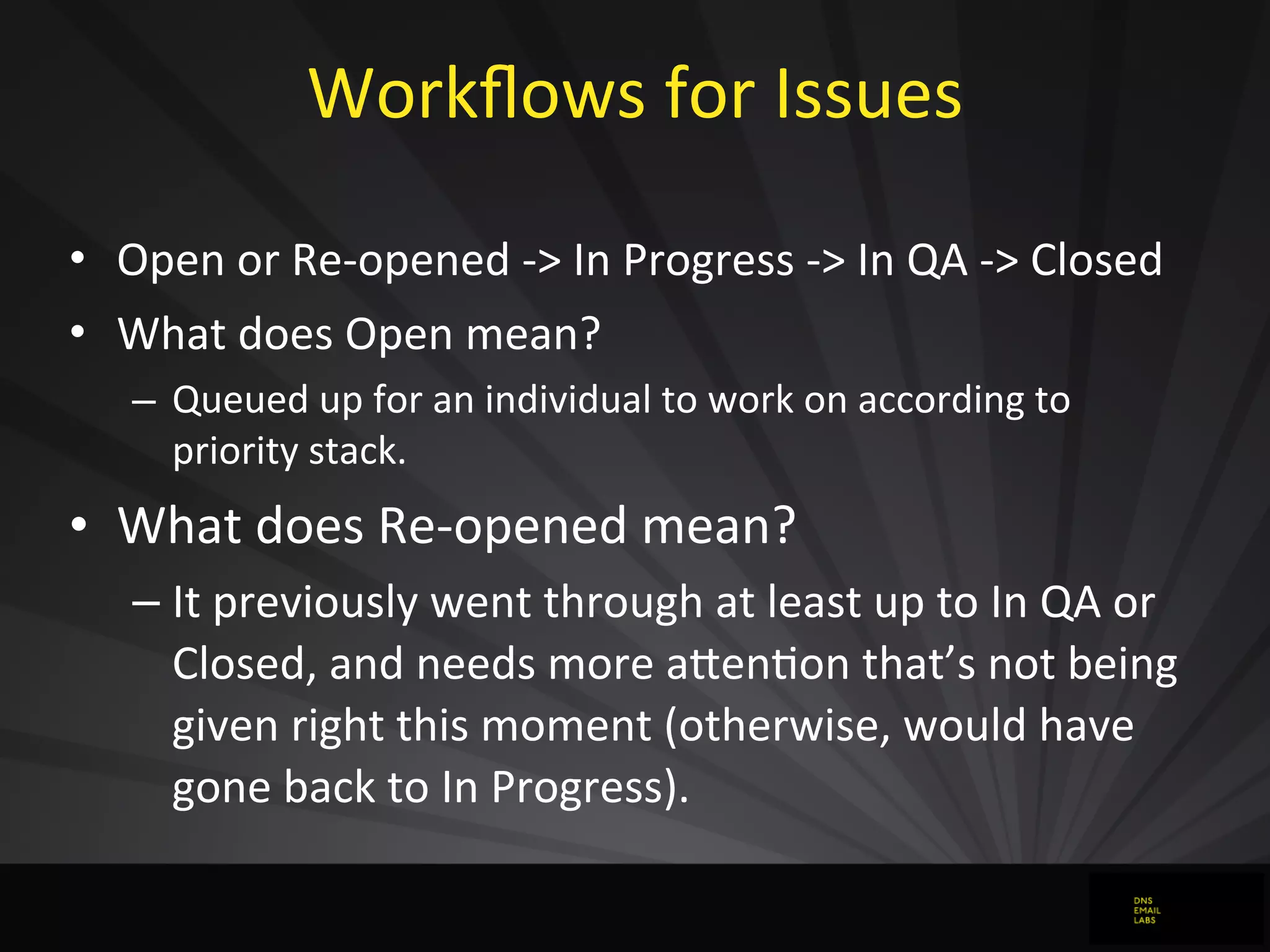 Workflows for Issues

• Open or Re-opened -> In Progress -> In QA -> Closed
• What does Open mean?
– Queued up for an individual to work on according to priority stack.
• What does Re-opened mean?
– It previously went through at least up to In QA or Closed, and needs more attention that's not being given right this moment (otherwise, would have gone back to In Progress).

DNS
EMAIL
LABS